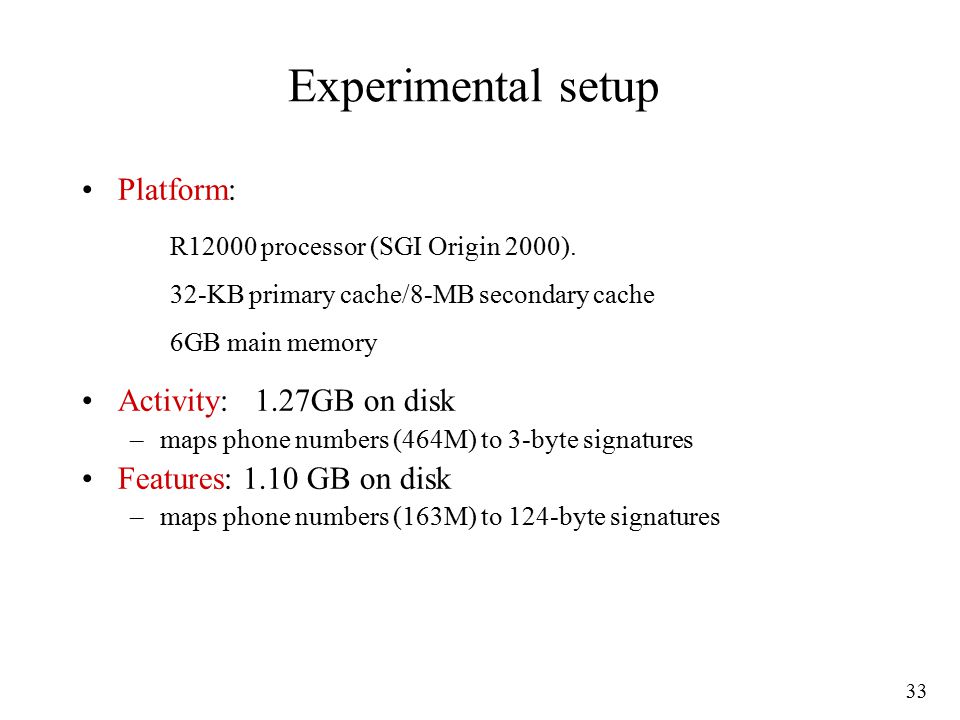 Experimental setup

• Platform:

R12000 processor (SGI Origin 2000).

32-KB primary cache/8-MB secondary cache

6GB main memory

• Activity: 1.27GB on disk
– maps phone numbers (464M) to 3-byte signatures
• Features: 1.10 GB on disk
– maps phone numbers (163M) to 124-byte signatures

33